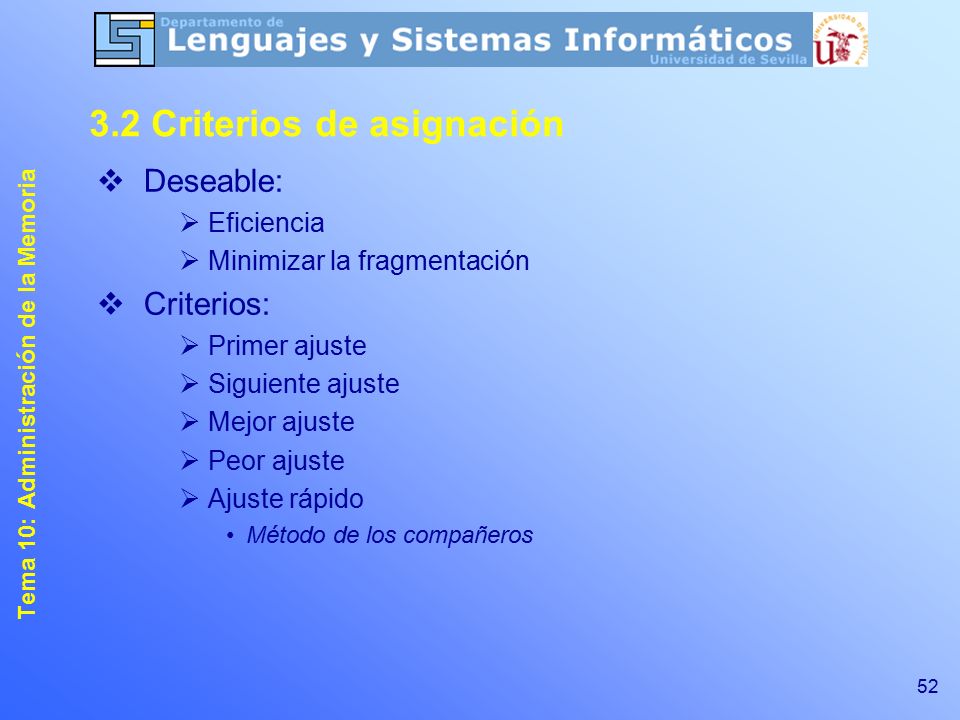 Departamento de
Lenguajes y Sistemas Informáticos
Universidad de Sevilla

UNIVERSIDAD DE SEVILLA

3.2 Criterios de asignación

Tema 10: Administración de la Memoria

❖ Deseable:
➢ Eficiencia
➢ Minimizar la fragmentación
❖ Criterios:
➢ Primer ajuste
➢ Siguiente ajuste
➢ Mejor ajuste
➢ Peor ajuste
➢ Ajuste rápido
• Método de los compañeros

52